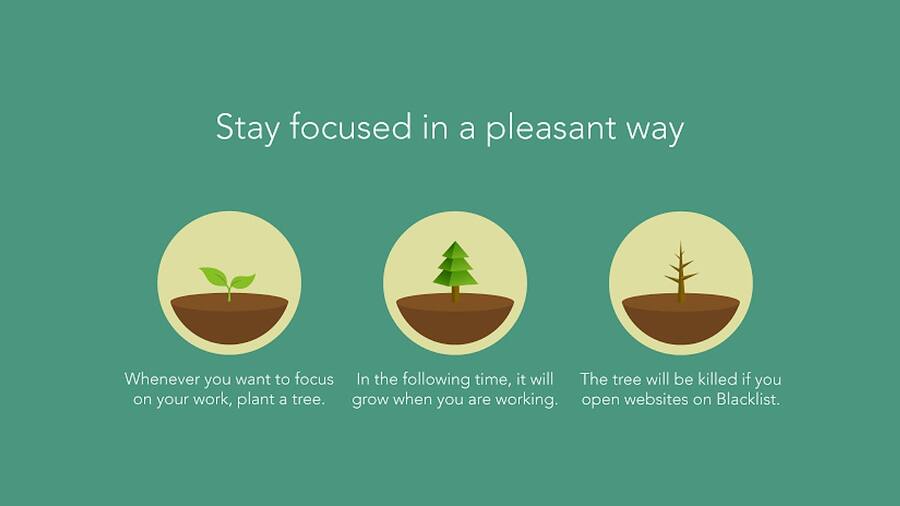 Stay focused in a pleasant way

Whenever you want to focus on your work, plant a tree.

In the following time, it will grow when you are working.

The tree will be killed if you open websites on Blacklist.